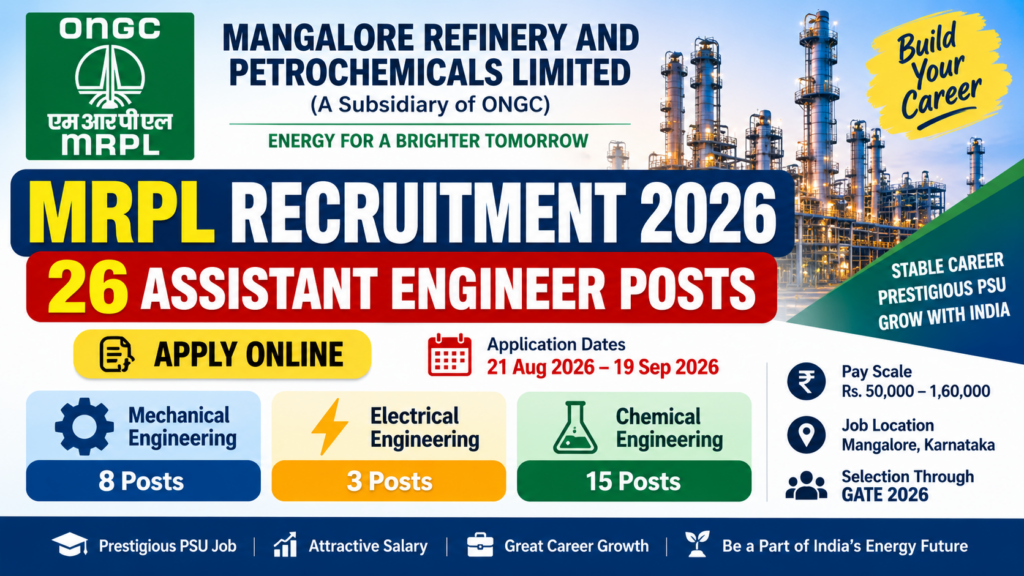 ONGC
एम आर पी एल
MRPL

MANGALORE REFINERY AND PETROCHEMICALS LIMITED
(A Subsidiary of ONGC)
ENERGY FOR A BRIGHTER TOMORROW

Build Your Career

MRPL RECRUITMENT 2026
26 ASSISTANT ENGINEER POSTS

STABLE CAREER
PRESTIGIOUS PSU
GROW WITH INDIA

APPLY ONLINE

Application Dates
21 Aug 2026 – 19 Sep 2026

Mechanical Engineering
8 Posts

Electrical Engineering
3 Posts

Chemical Engineering
15 Posts

Pay Scale
Rs. 50,000 – 1,60,000

Job Location
Mangalore, Karnataka

Selection Through
GATE 2026

Prestigious PSU Job | Attractive Salary | Great Career Growth | Be a Part of India's Energy Future